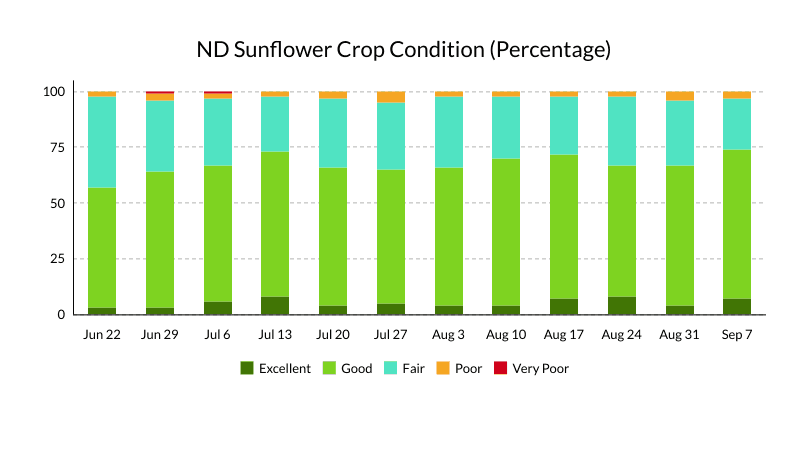 ND Sunflower Crop Condition (Percentage)

100
75
50
25
0

Jun 22
Jun 29
Jul 6
Jul 13
Jul 20
Jul 27
Aug 3
Aug 10
Aug 17
Aug 24
Aug 31
Sep 7

Excellent
Good
Fair
Poor
Very Poor